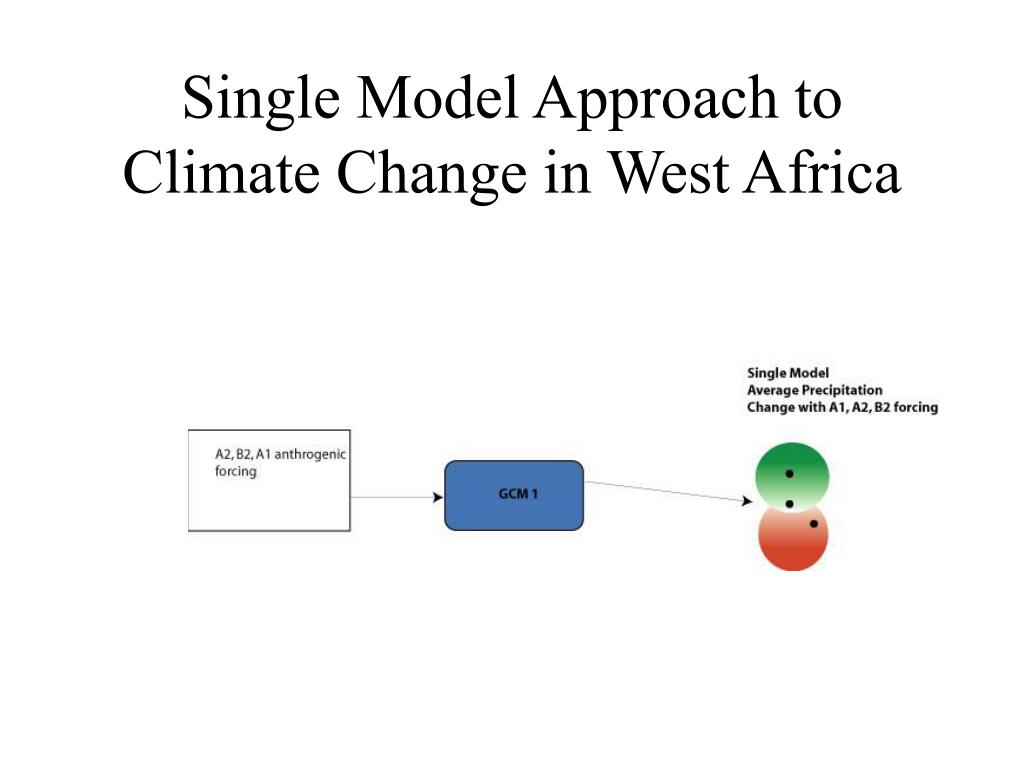 Single Model Approach to Climate Change in West Africa

A2, B2, A1 anthrogenic forcing

GCM 1

Single Model
Average Precipitation
Change with A1, A2, B2 forcing